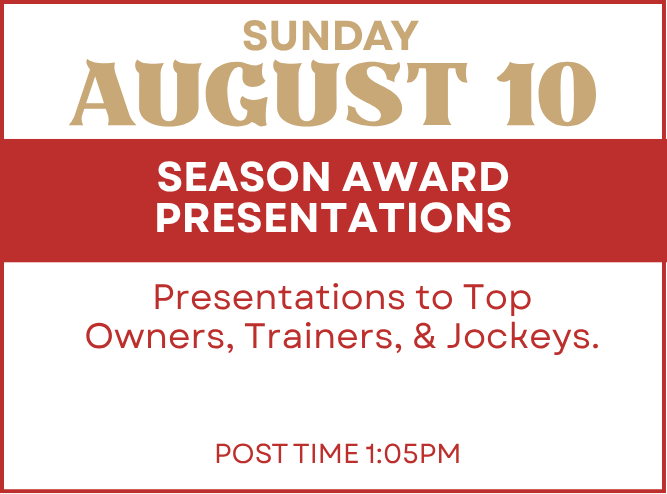 SUNDAY
AUGUST 10

SEASON AWARD PRESENTATIONS

Presentations to Top Owners, Trainers, & Jockeys.

POST TIME 1:05PM